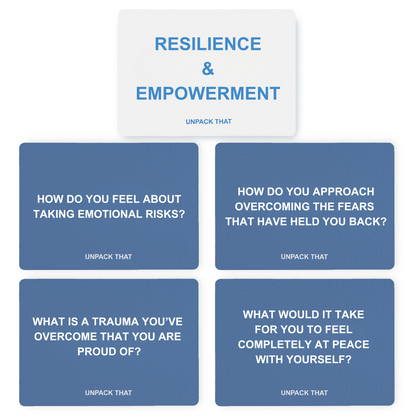 RESILIENCE
&
EMPOWERMENT

UNPACK THAT

HOW DO YOU FEEL ABOUT TAKING EMOTIONAL RISKS?

UNPACK THAT

HOW DO YOU APPROACH OVERCOMING THE FEARS THAT HAVE HELD YOU BACK?

UNPACK THAT

WHAT IS A TRAUMA YOU'VE OVERCOME THAT YOU ARE PROUD OF?

UNPACK THAT

WHAT WOULD IT TAKE FOR YOU TO FEEL COMPLETELY AT PEACE WITH YOURSELF?

UNPACK THAT